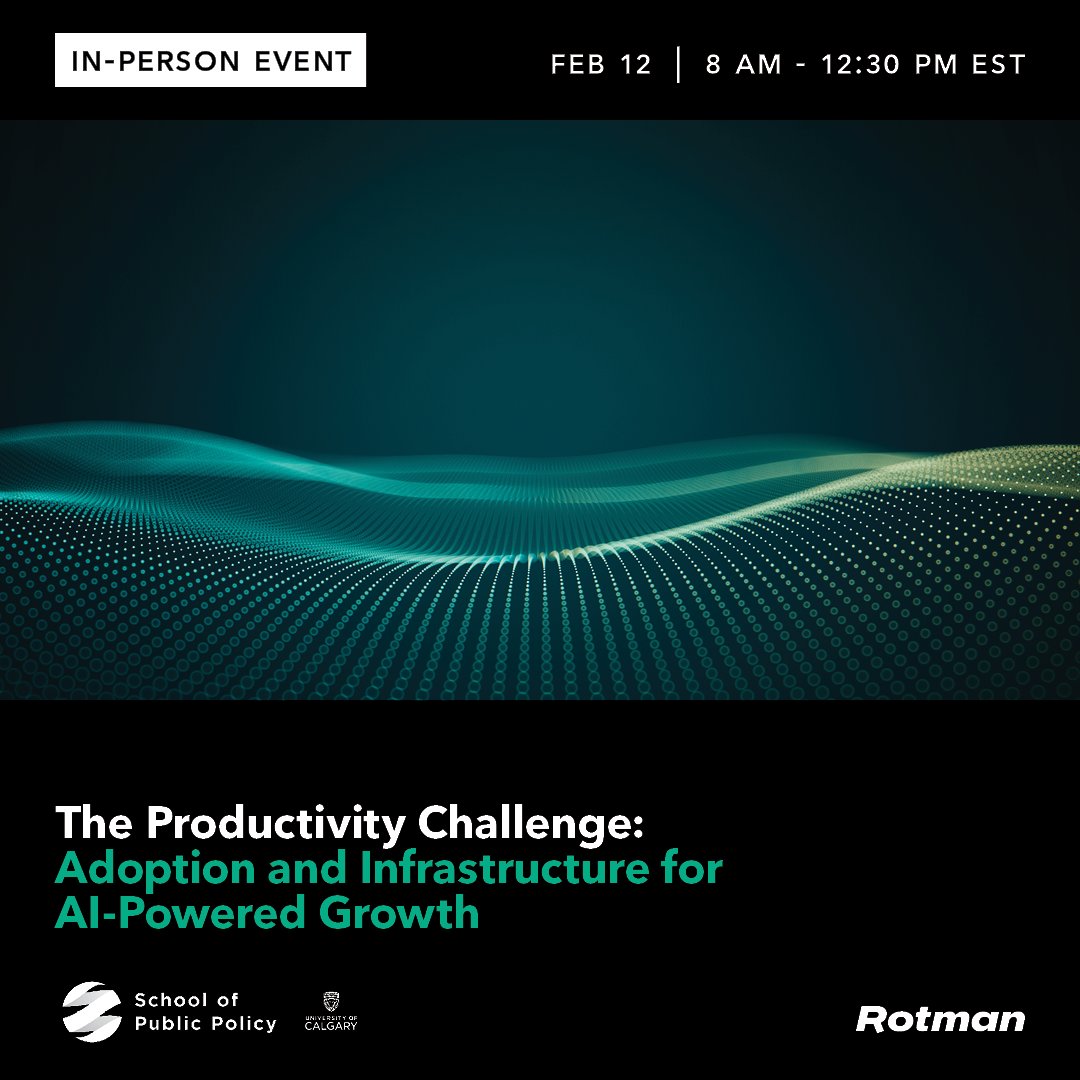 IN-PERSON EVENT

FEB 12 | 8 AM - 12:30 PM EST

The Productivity Challenge: Adoption and Infrastructure for AI-Powered Growth

School of Public Policy

UNIVERSITY OF CALGARY

Rotman